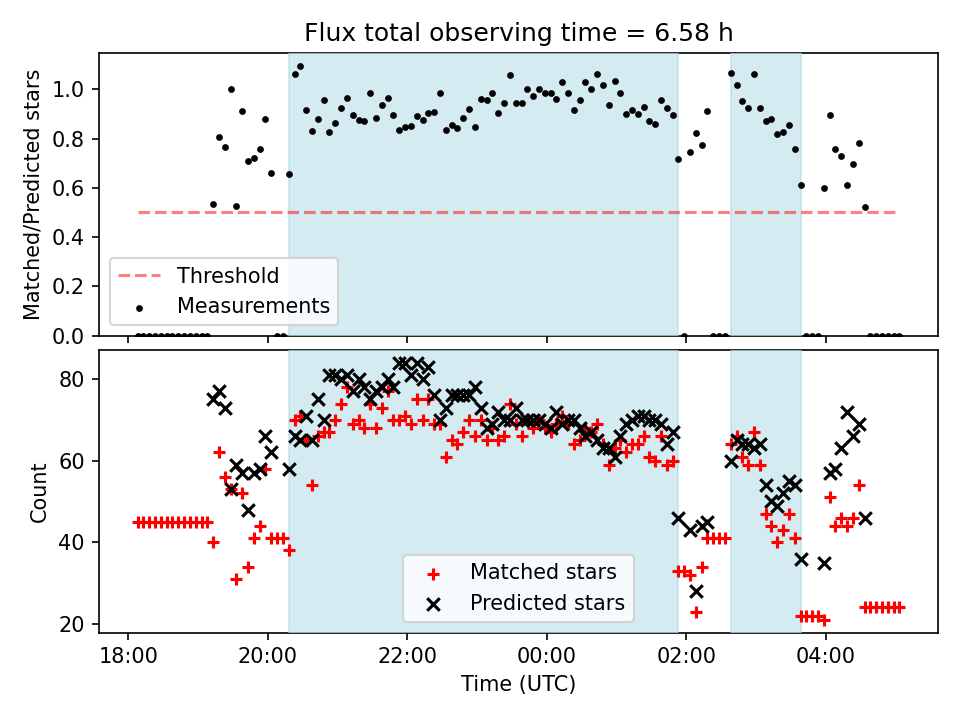 Flux total observing time = 6.58 h

Matched/Predicted stars

1.0
0.8
0.6
0.4
0.2
0.0

Threshold
Measurements

Count

80
60
40
20

Matched stars
Predicted stars

18:00
20:00
22:00
00:00
02:00
04:00

Time (UTC)